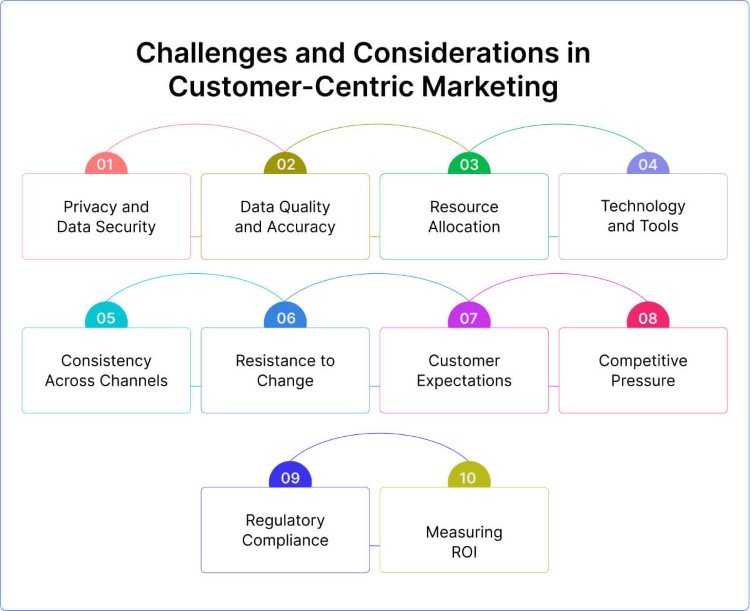 Challenges and Considerations in Customer-Centric Marketing

01
Privacy and Data Security

02
Data Quality and Accuracy

03
Resource Allocation

04
Technology and Tools

05
Consistency Across Channels

06
Resistance to Change

07
Customer Expectations

08
Competitive Pressure

09
Regulatory Compliance

10
Measuring ROI